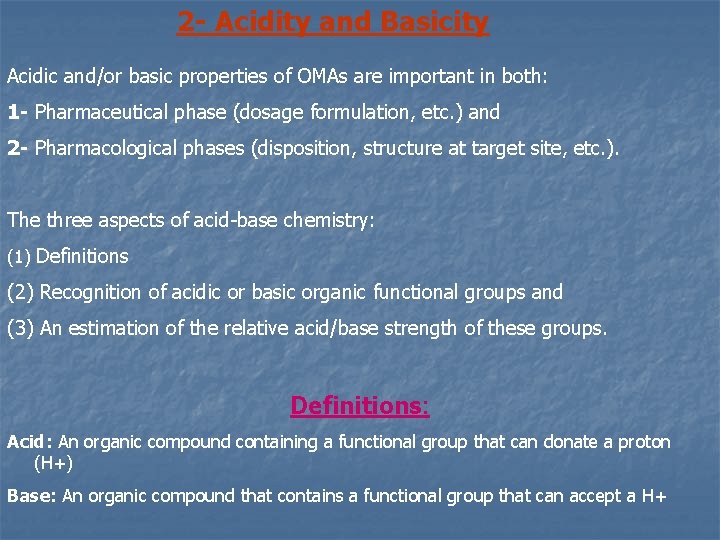 2- Acidity and Basicity

Acidic and/or basic properties of OMAs are important in both:

1- Pharmaceutical phase (dosage formulation, etc.) and

2- Pharmacological phases (disposition, structure at target site, etc.).

The three aspects of acid-base chemistry:

(1) Definitions

(2) Recognition of acidic or basic organic functional groups and

(3) An estimation of the relative acid/base strength of these groups.

Definitions:

Acid: An organic compound containing a functional group that can donate a proton (H+)

Base: An organic compound that contains a functional group that can accept a H+